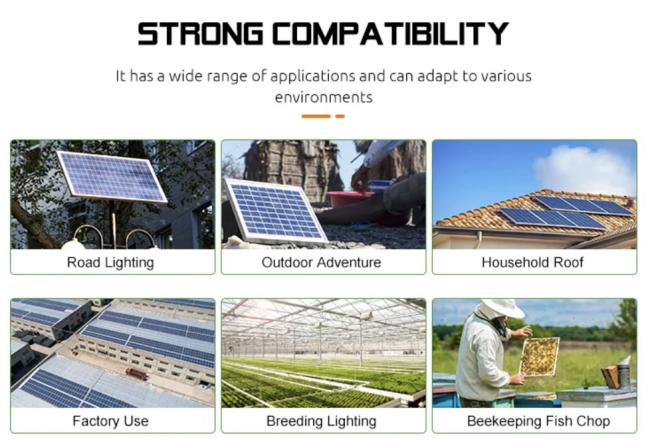 STRONG COMPATIBILITY

It has a wide range of applications and can adapt to various environments

Road Lighting

Outdoor Adventure

Household Roof

Factory Use

Breeding Lighting

Beekeeping Fish Chop